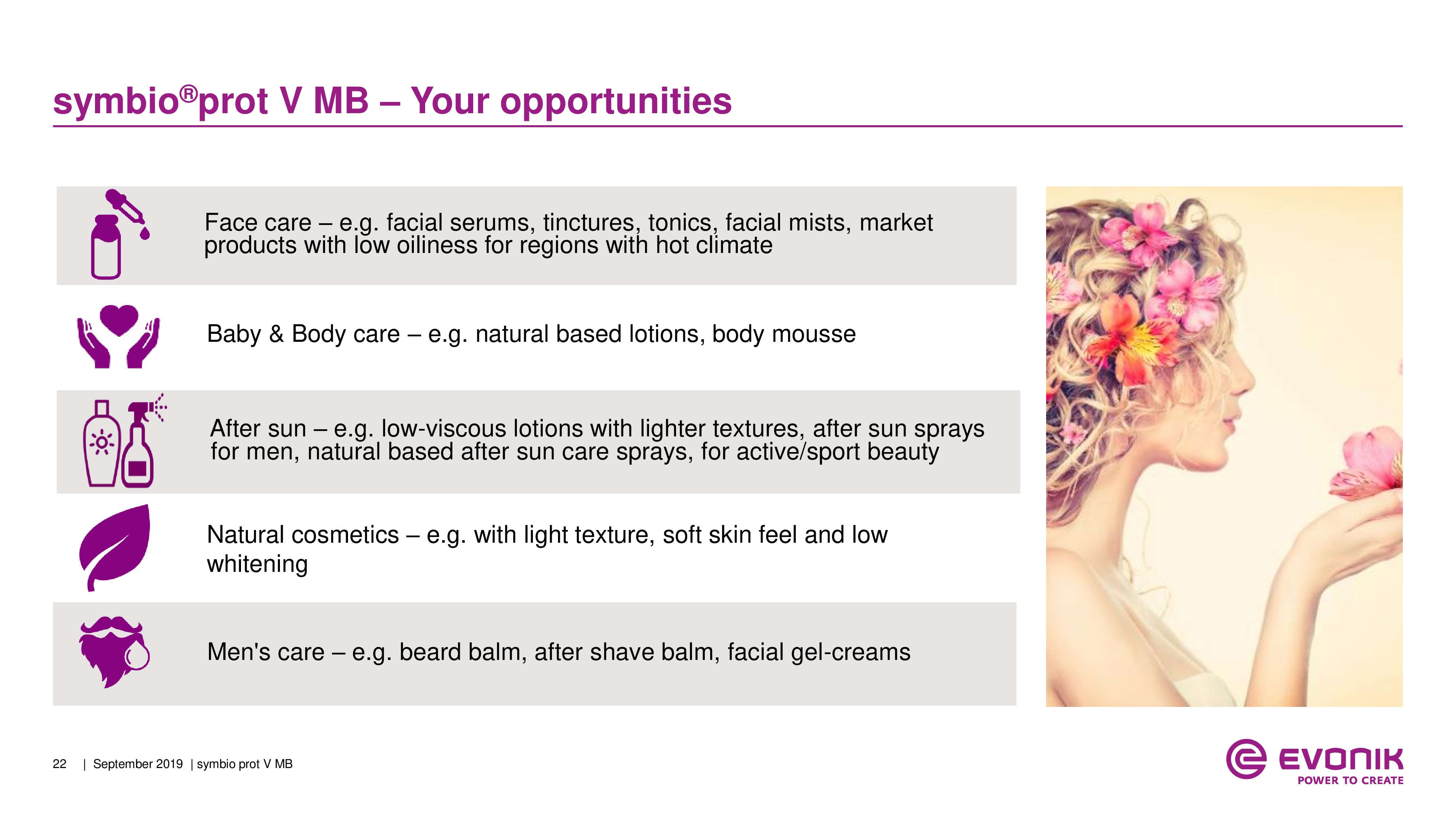 symbio®prot V MB – Your opportunities

Face care – e.g. facial serums, tinctures, tonics, facial mists, market products with low oiliness for regions with hot climate

Baby & Body care – e.g. natural based lotions, body mousse

After sun – e.g. low-viscous lotions with lighter textures, after sun sprays for men, natural based after sun care sprays, for active/sport beauty

Natural cosmetics – e.g. with light texture, soft skin feel and low whitening

Men's care – e.g. beard balm, after shave balm, facial gel-creams

22 | September 2019 | symbio prot V MB

EVONIK
POWER TO CREATE